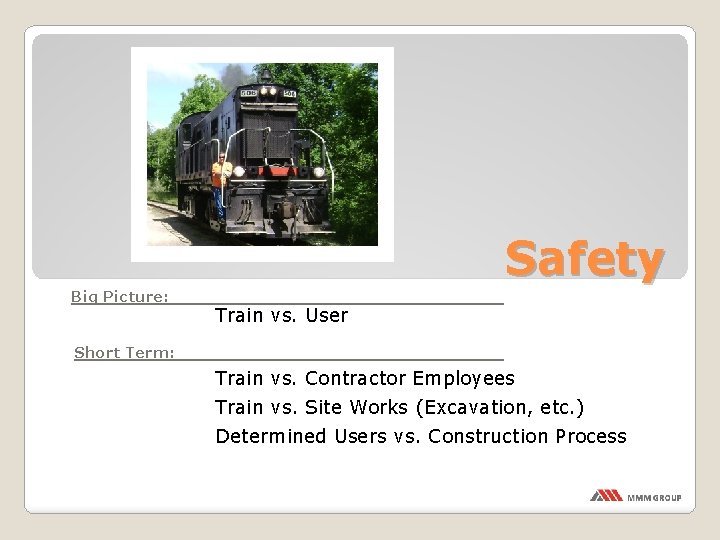 Safety

Big Picture:

Train vs. User

Short Term:

Train vs. Contractor Employees

Train vs. Site Works (Excavation, etc.)

Determined Users vs. Construction Process

MMM GROUP